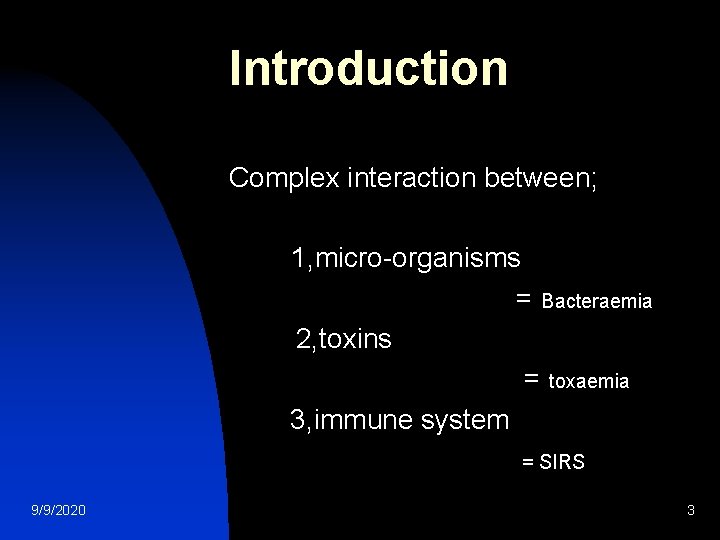 Introduction

Complex interaction between;

1,micro-organisms

= Bacteraemia

2,toxins

= toxaemia

3,immune system

= SIRS

9/9/2020

3